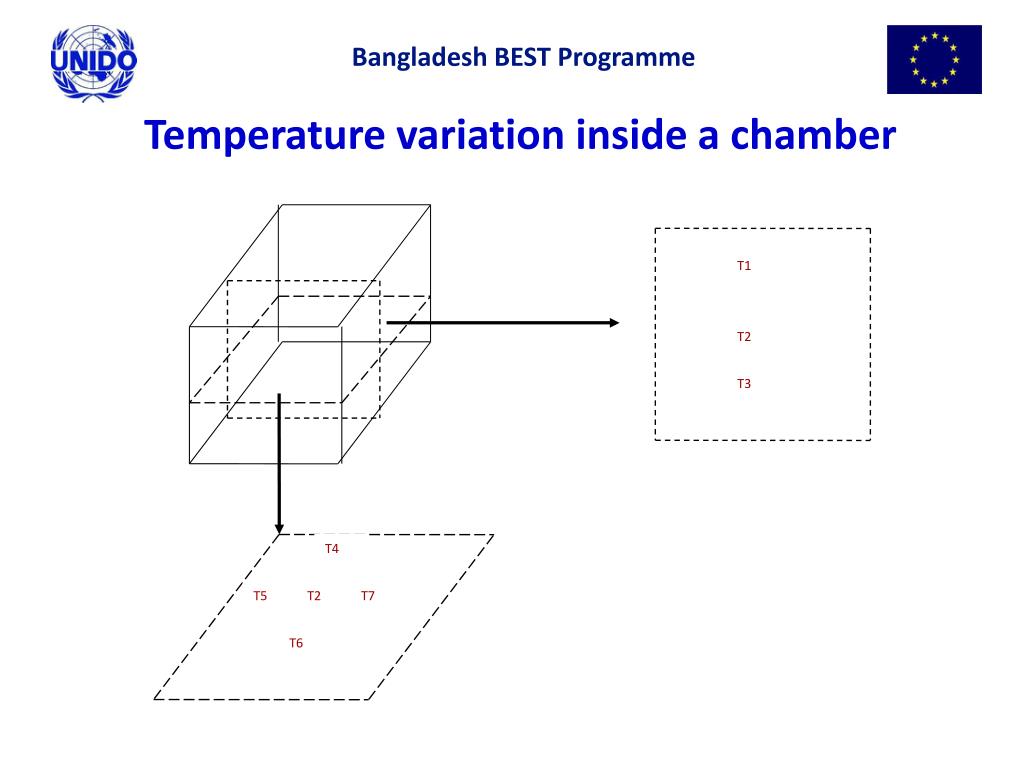 UNIDO

Bangladesh BEST Programme

Temperature variation inside a chamber

T1

T2

T3

T4

T5 T2 T7

T6